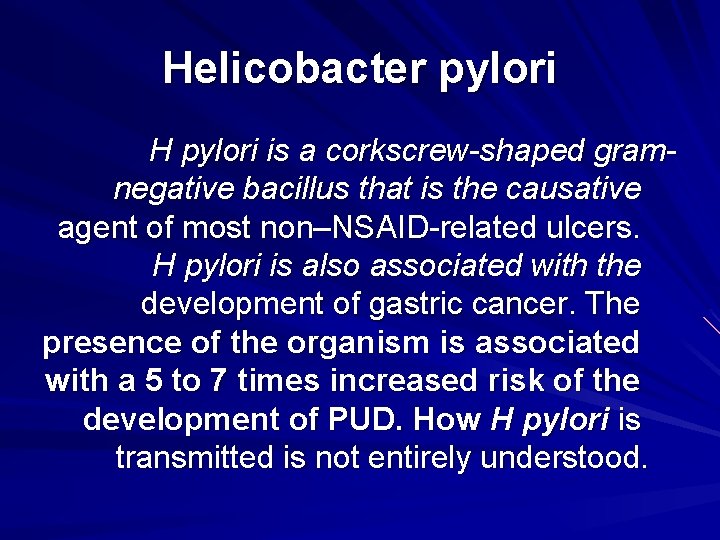 Helicobacter pylori

H pylori is a corkscrew-shaped gram-negative bacillus that is the causative agent of most non–NSAID-related ulcers. H pylori is also associated with the development of gastric cancer. The presence of the organism is associated with a 5 to 7 times increased risk of the development of PUD. How H pylori is transmitted is not entirely understood.